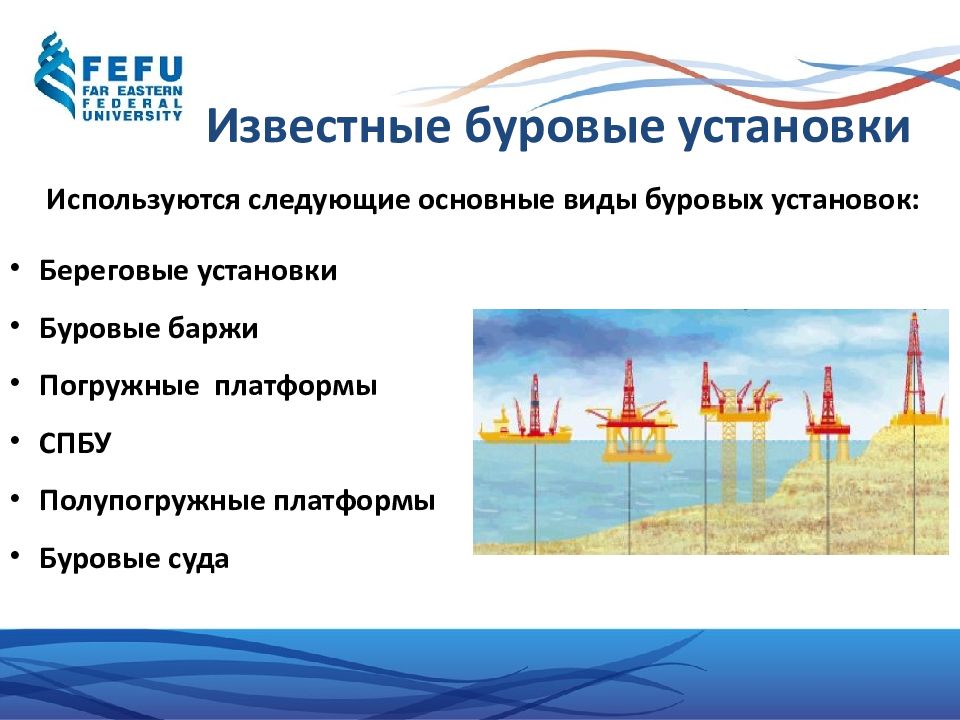 FEFU
FAR EASTERN
FEDERAL
UNIVERSITY

Известные буровые установки

Используются следующие основные виды буровых установок:

• Береговые установки
• Буровые баржи
• Погружные платформы
• СПБУ
• Полупогружные платформы
• Буровые суда